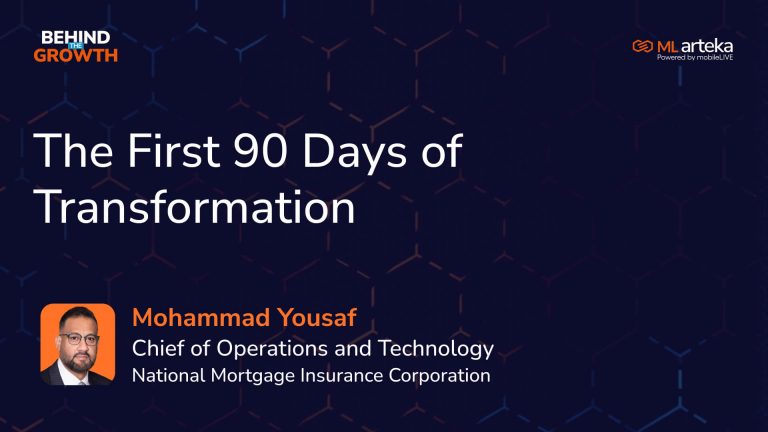 BEHIND THE GROWTH

ML arteka
Powered by mobileLIVE

The First 90 Days of Transformation

Mohammad Yousaf
Chief of Operations and Technology
National Mortgage Insurance Corporation